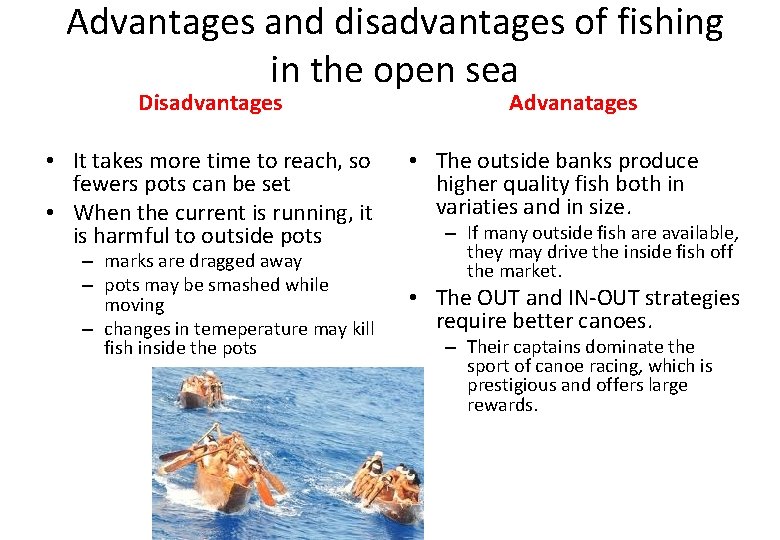 Advantages and disadvantages of fishing in the open sea

Disadvantages

• It takes more time to reach, so fewers pots can be set
• When the current is running, it is harmful to outside pots
– marks are dragged away
– pots may be smashed while moving
– changes in temeperature may kill fish inside the pots

Advanatages

• The outside banks produce higher quality fish both in variaties and in size.
– If many outside fish are available, they may drive the inside fish off the market.
• The OUT and IN-OUT strategies require better canoes.
– Their captains dominate the sport of canoe racing, which is prestigious and offers large rewards.